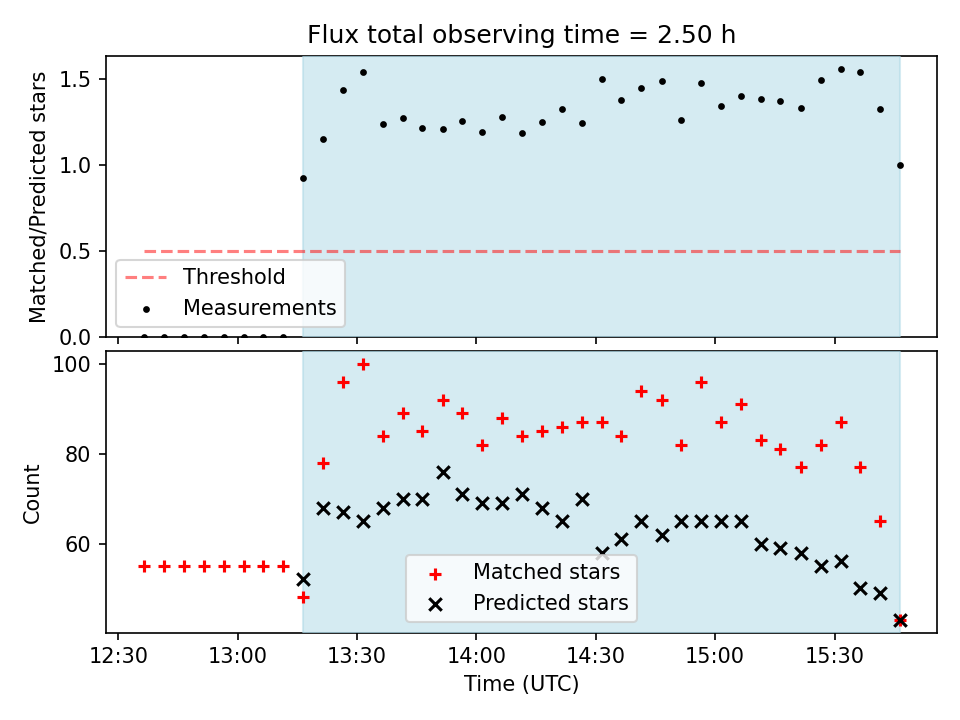 Flux total observing time = 2.50 h

Matched/Predicted stars

1.5
1.0
0.5
0.0

Threshold
Measurements

Count

100
80
60

Matched stars
Predicted stars

12:30
13:00
13:30
14:00
14:30
15:00
15:30

Time (UTC)